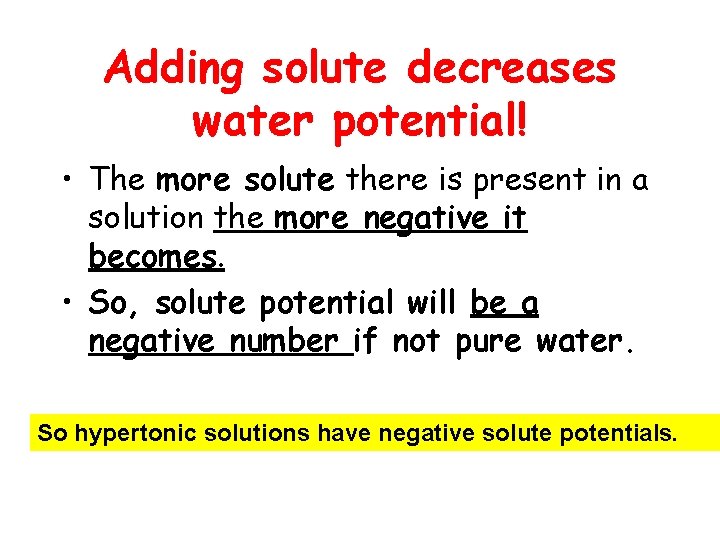 Adding solute decreases water potential!

• The more solute there is present in a solution the more negative it becomes.

• So, solute potential will be a negative number if not pure water.

So hypertonic solutions have negative solute potentials.